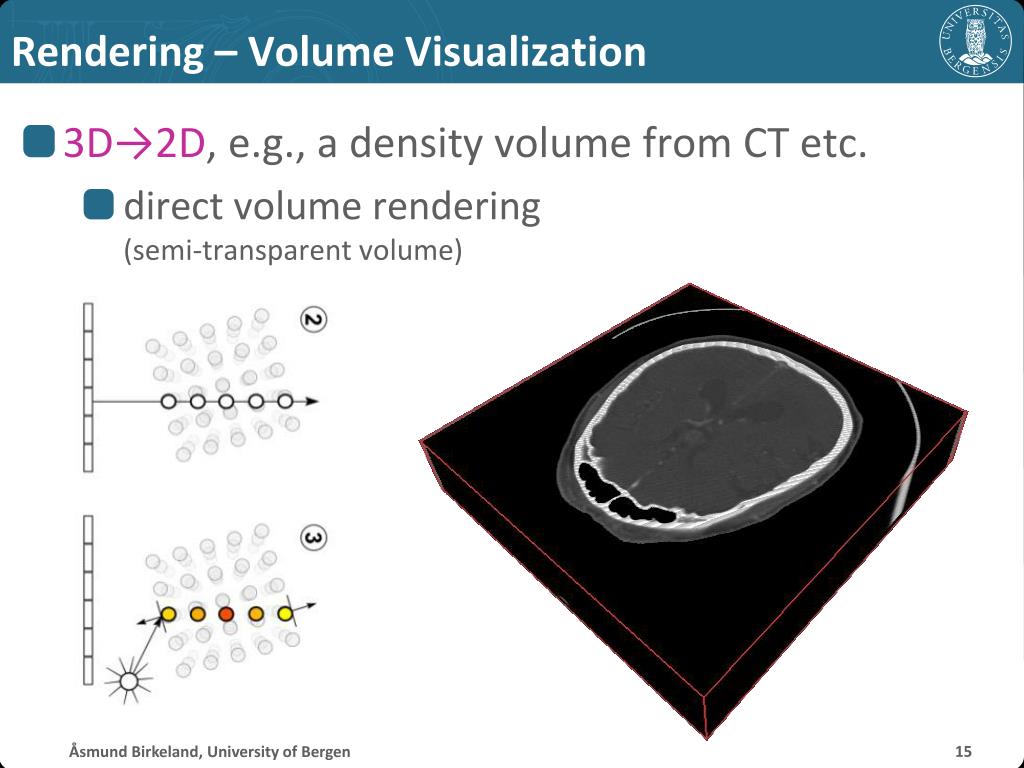 Rendering – Volume Visualization

UNIVERSITAS BERGENSIS

3D→2D, e.g., a density volume from CT etc.

direct volume rendering
(semi-transparent volume)

2

3

Åsmund Birkeland, University of Bergen

15